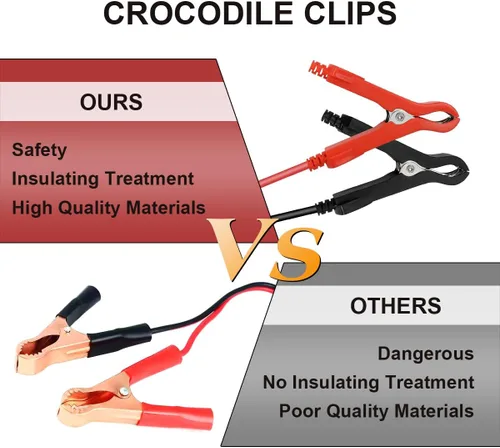 CROCODILE CLIPS

OURS

Safety
Insulating Treatment
High Quality Materials

VS

OTHERS

Dangerous
No Insulating Treatment
Poor Quality Materials